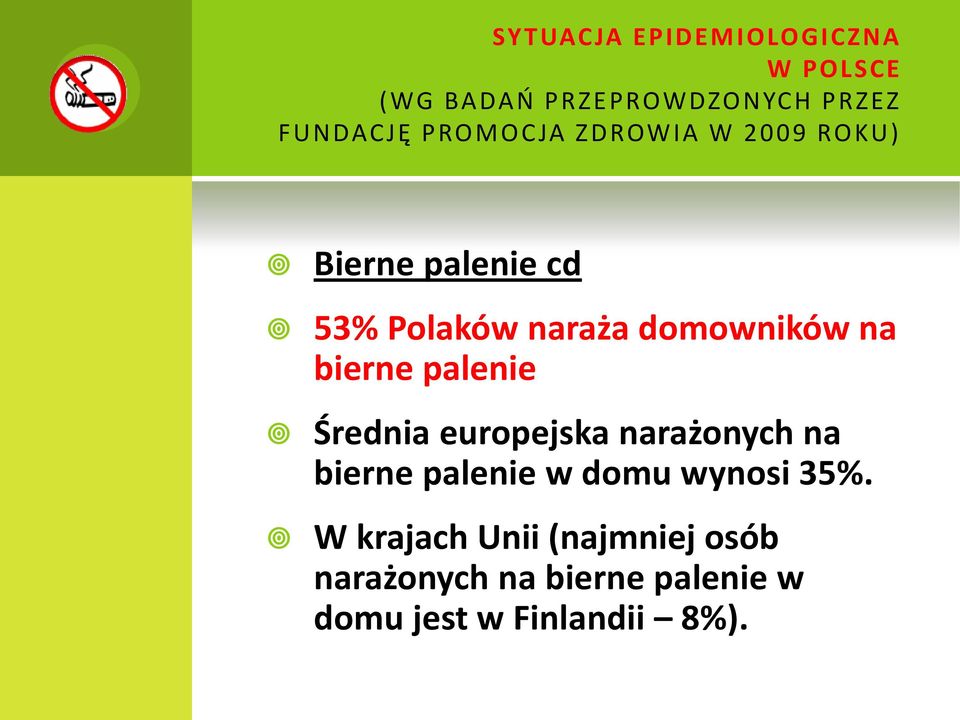 SYTUACJA EPIDEMIOLOGICZNA W POLSCE (WG BADAŃ PRZEPROWDZONYCH PRZEZ FUNDACJĘ PROMOCJA ZDROWIA W 2009 ROKU)

Bierne palenie cd

53% Polaków naraża domowników na bierne palenie

Średnia europejska narażonych na bierne palenie w domu wynosi 35%.

W krajach Unii (najmniej osób narażonych na bierne palenie w domu jest w Finlandii – 8%).